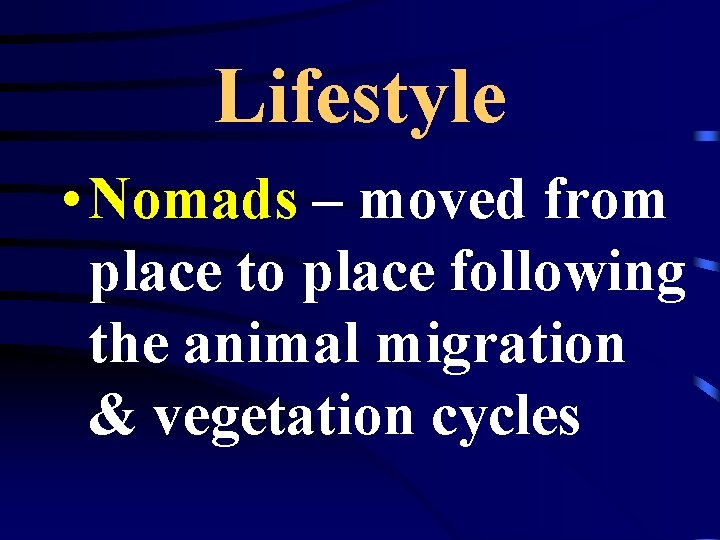 Lifestyle

• Nomads – moved from place to place following the animal migration & vegetation cycles